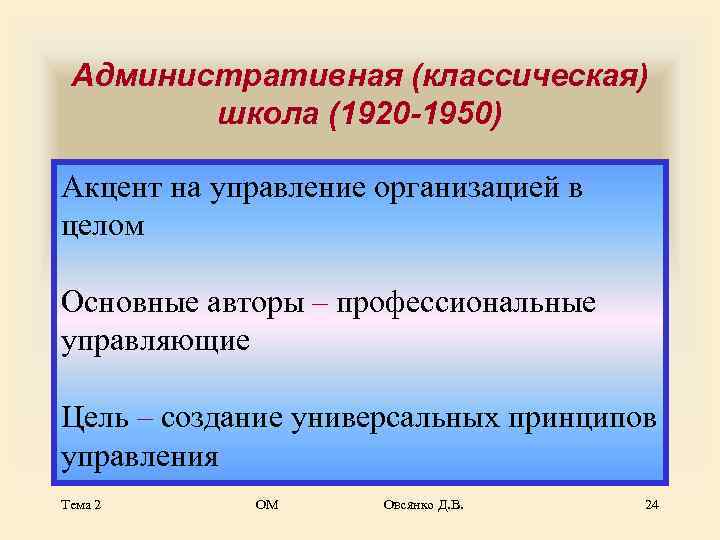 Административная (классическая) школа (1920-1950)

Акцент на управление организацией в целом

Основные авторы – профессиональные управляющие

Цель – создание универсальных принципов управления

Тема 2

ОМ

Овсянко Д.В.

24